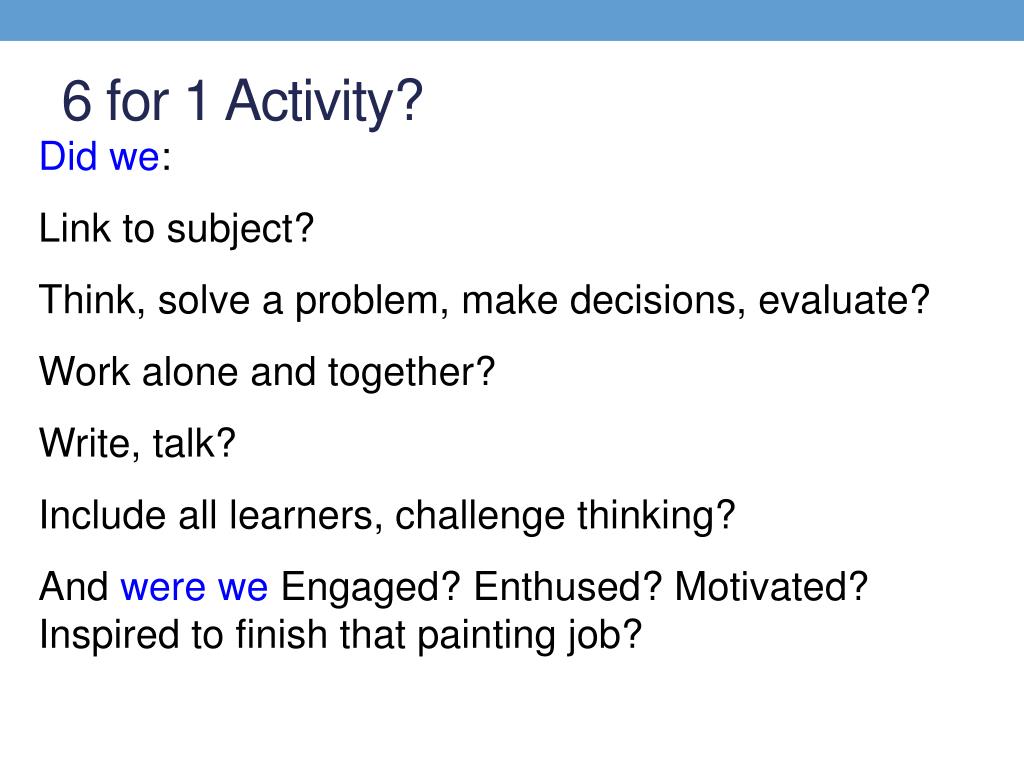 6 for 1 Activity?

Did we:

Link to subject?

Think, solve a problem, make decisions, evaluate?

Work alone and together?

Write, talk?

Include all learners, challenge thinking?

And were we Engaged? Enthused? Motivated? Inspired to finish that painting job?